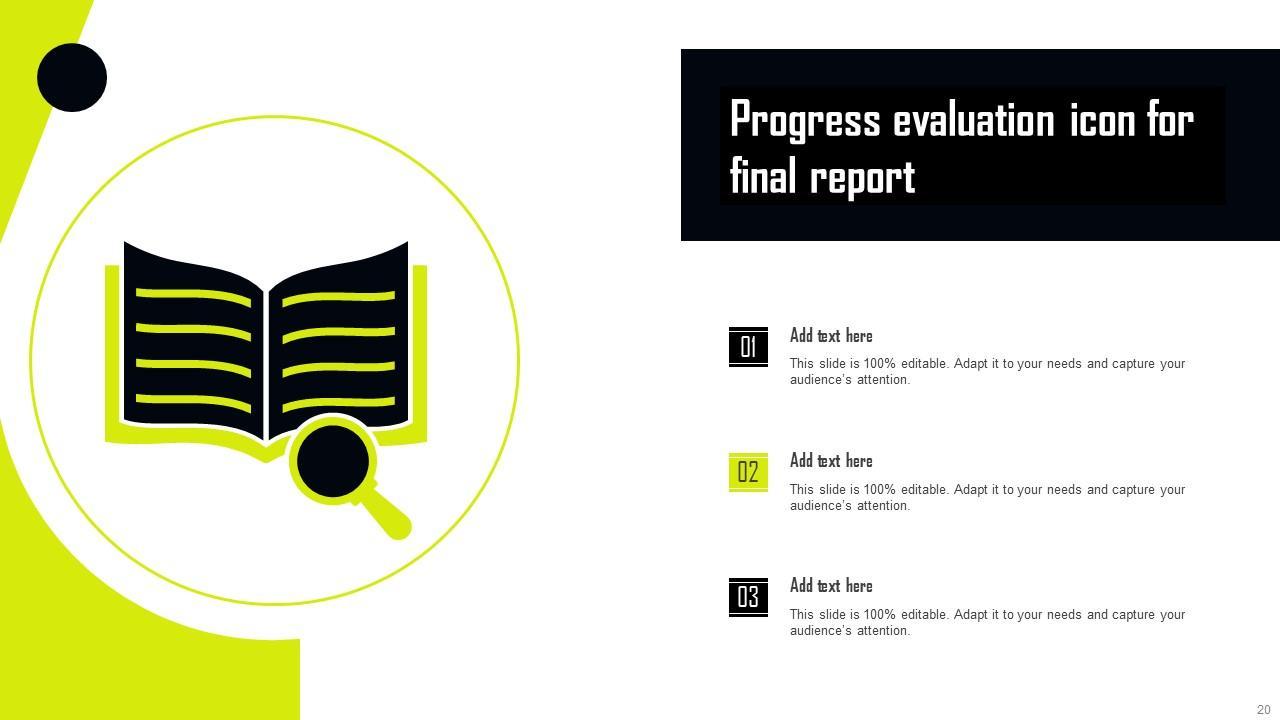 Progress evaluation icon for final report

01
Add text here
This slide is 100% editable. Adapt it to your needs and capture your audience's attention.

02
Add text here
This slide is 100% editable. Adapt it to your needs and capture your audience's attention.

03
Add text here
This slide is 100% editable. Adapt it to your needs and capture your audience's attention.

20